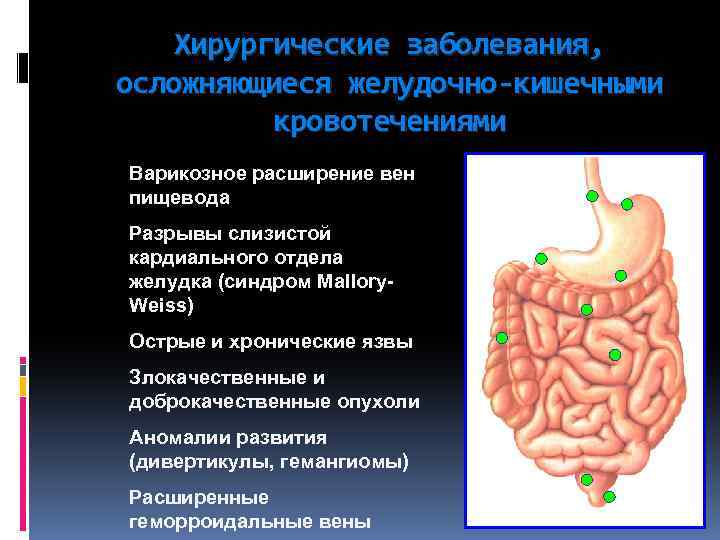 Хирургические заболевания, осложняющиеся желудочно-кишечными кровотечениями

Варикозное расширение вен пищевода

Разрывы слизистой кардиального отдела желудка (синдром Mallory-Weiss)

Острые и хронические язвы

Злокачественные и доброкачественные опухоли

Аномалии развития (дивертикулы, гемангиомы)

Расширенные геморроидальные вены